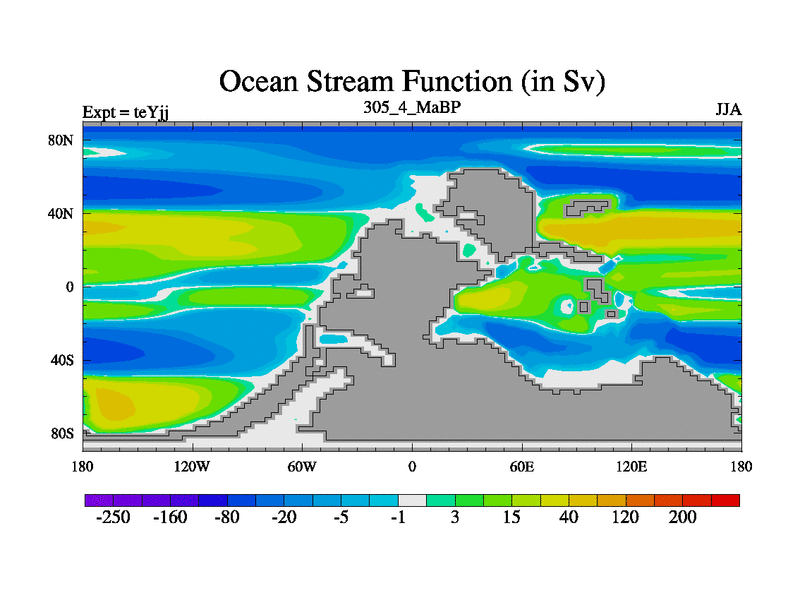 Ocean Stream Function (in Sv)

Expt = teYjj

305_4_MaBP

JJA

80N
40N
0
40S
80S

180
120W
60W
0
60E
120E
180

-250
-160
-80
-20
-5
-1
3
15
40
120
200